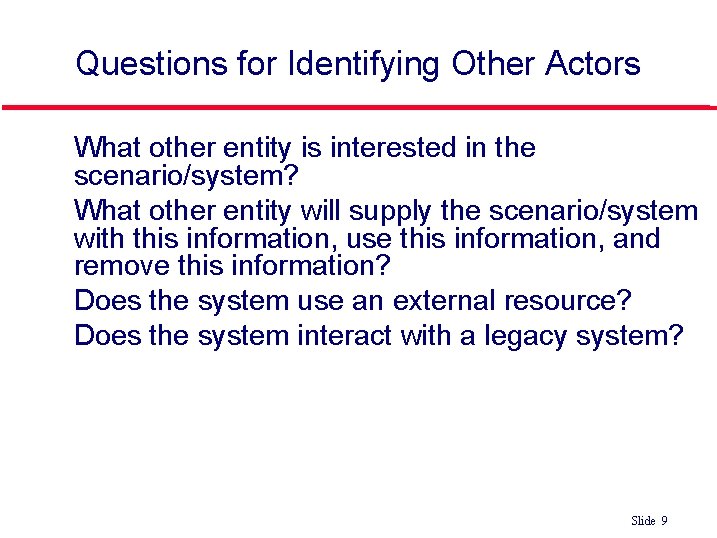 Questions for Identifying Other Actors

What other entity is interested in the scenario/system?

What other entity will supply the scenario/system with this information, use this information, and remove this information?

Does the system use an external resource?

Does the system interact with a legacy system?

Slide 9